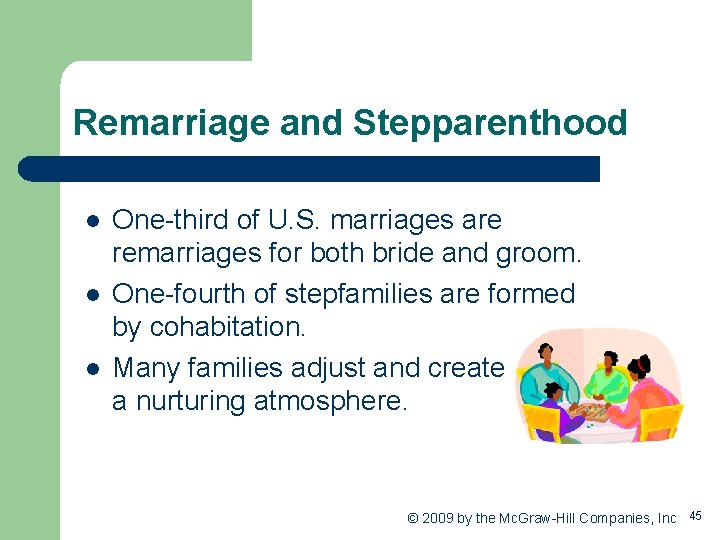 Remarriage and Stepparenthood

- One-third of U.S. marriages are remarriages for both bride and groom.
- One-fourth of stepfamilies are formed by cohabitation.
- Many families adjust and create a nurturing atmosphere.

© 2009 by the McGraw-Hill Companies, Inc 45